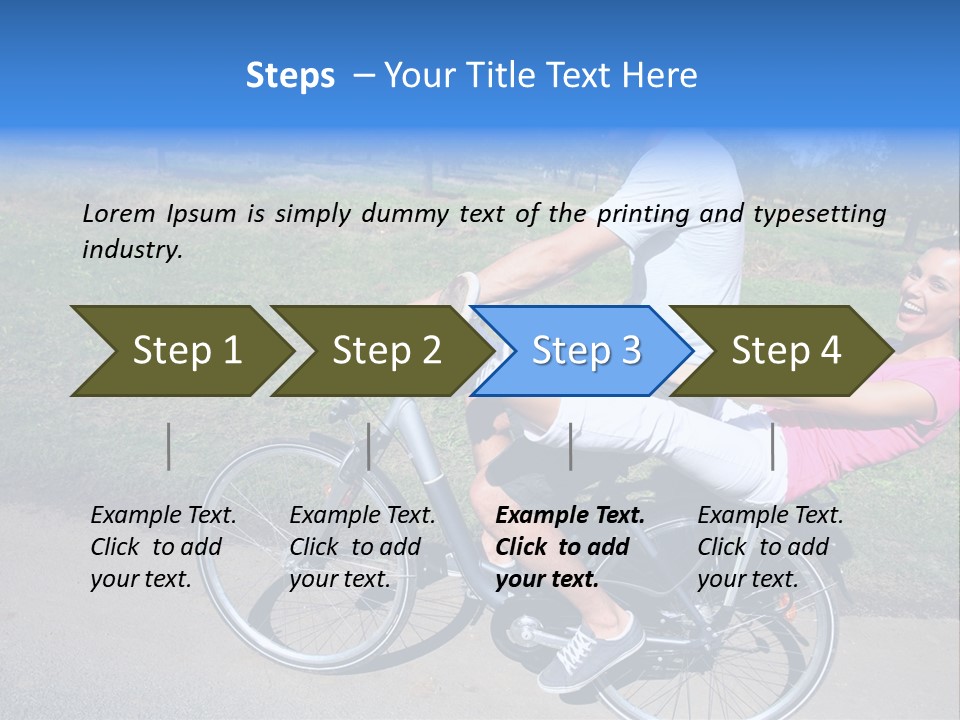 Steps – Your Title Text Here

Lorem Ipsum is simply dummy text of the printing and typesetting industry.

Step 1

Step 2

Step 3

Step 4

Example Text. Click to add your text.

Example Text. Click to add your text.

Example Text. Click to add your text.

Example Text. Click to add your text.